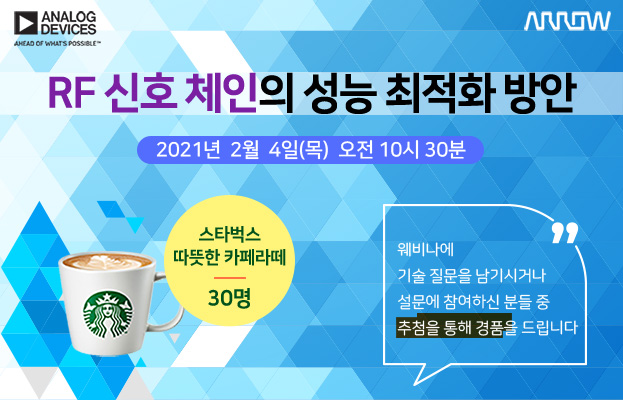 ANALOG DEVICES
AHEAD OF WHAT'S POSSIBLE™

ARROW

RF 신호 체인의 성능 최적화 방안

2021년 2월 4일(목) 오전 10시 30분

스타벅스
따뜻한 카페라떼
30명

웨비나에
기술 질문을 남기시거나
설문에 참여하신 분들 중
추첨을 통해 경품을 드립니다